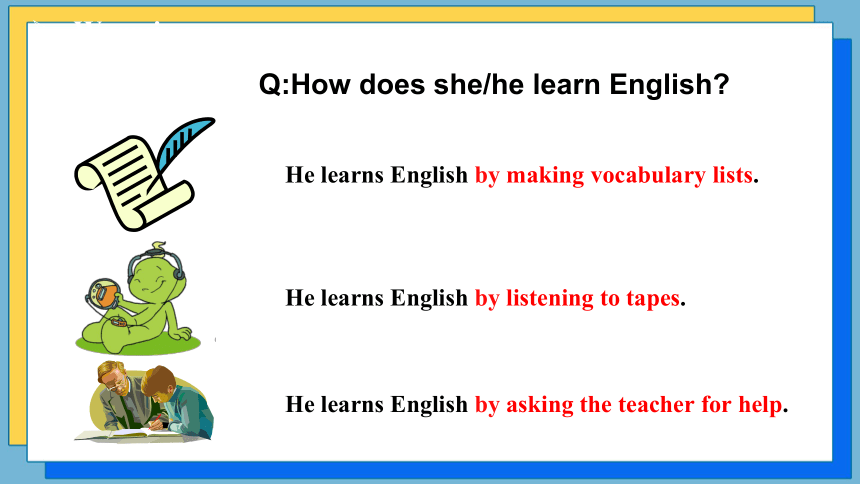 Q:How does she/he learn English?

He learns English by making vocabulary lists.

He learns English by listening to tapes.

He learns English by asking the teacher for help.